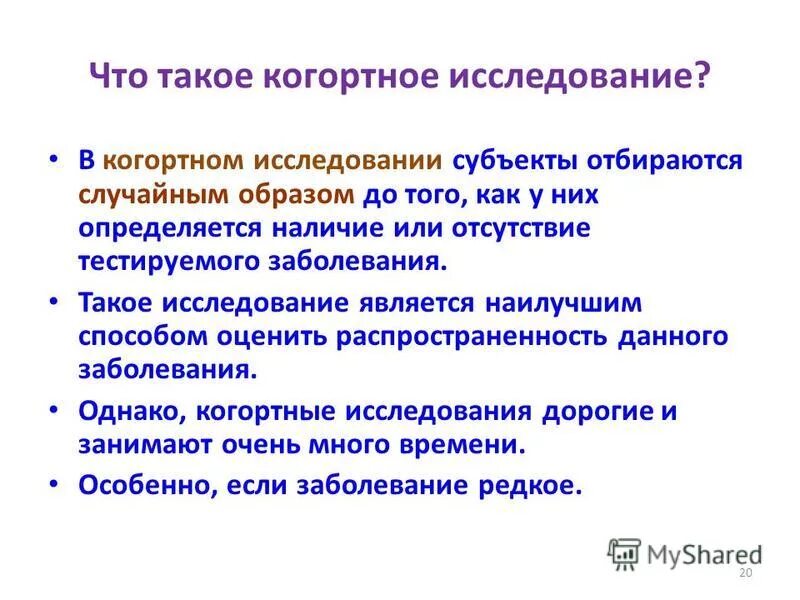 Что такое когортное исследование?

• В когортном исследовании субъекты отбираются случайным образом до того, как у них определяется наличие или отсутствие тестируемого заболевания.

• Такое исследование является наилучшим способом оценить распространенность данного заболевания.

• Однако, когортные исследования дорогие и занимают очень много времени.

• Особенно, если заболевание редкое.

MyShared

20